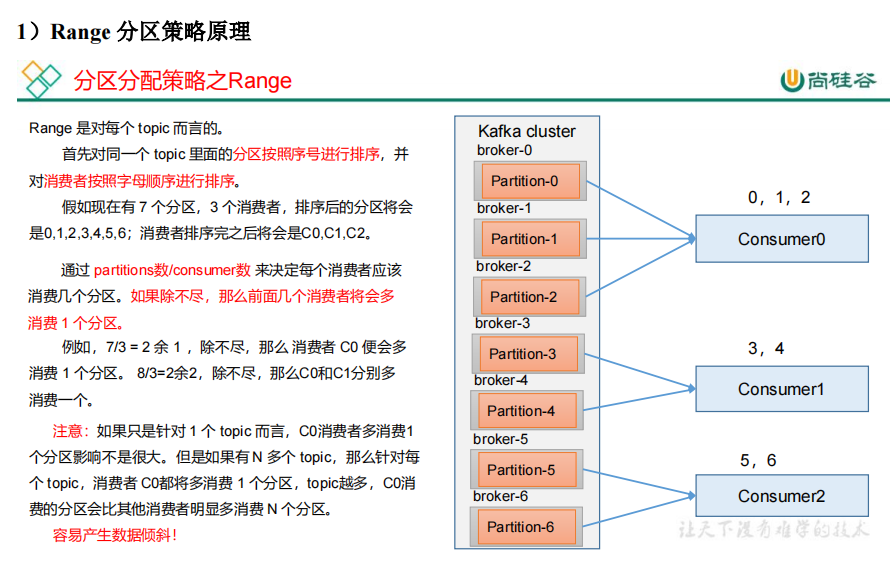 1）Range 分区策略原理

分区分配策略之Range

尚硅谷

Range 是对每个 topic 而言的。

首先对同一个 topic 里面的分区按照序号进行排序，并对消费者按照字母顺序进行排序。

假如现在有 7 个分区，3 个消费者，排序后的分区将会是0,1,2,3,4,5,6；消费者排序完之后将会是C0,C1,C2。

通过 partitions数/consumer数 来决定每个消费者应该消费几个分区。如果除不尽，那么前面几个消费者将会多消费 1 个分区。

例如，7/3 = 2 余 1 ，除不尽，那么 消费者 C0 便会多消费 1 个分区。 8/3=2余2，除不尽，那么C0和C1分别多消费一个。

注意：如果只是针对 1 个 topic 而言，C0消费者多消费1个分区影响不是很大。但是如果有 N 多个 topic，那么针对每个 topic，消费者 C0都将多消费 1 个分区，topic越多，C0消费的分区会比其他消费者明显多消费 N 个分区。

容易产生数据倾斜！

Kafka cluster

broker-0

Partition-0

broker-1

Partition-1

broker-2

Partition-2

broker-3

Partition-3

broker-4

Partition-4

broker-5

Partition-5

broker-6

Partition-6

0，1，2

Consumer0

3，4

Consumer1

5，6

Consumer2

让天下没有难学的技术